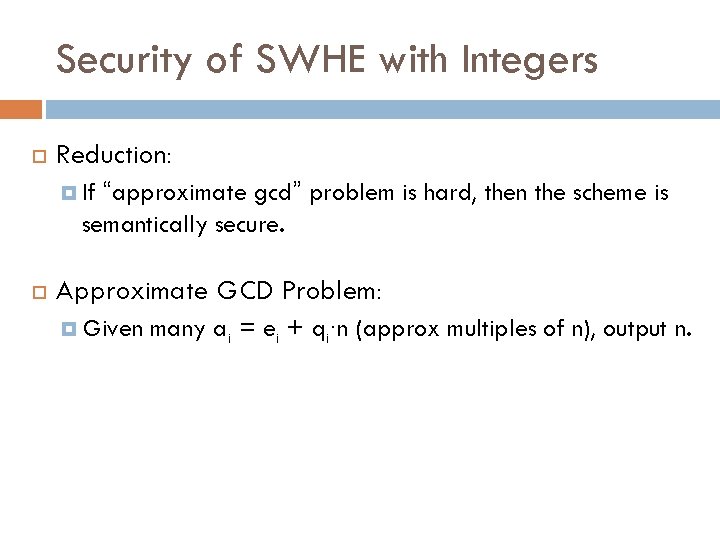 Security of SWHE with Integers

Reduction:

If “approximate gcd” problem is hard, then the scheme is semantically secure.

Approximate GCD Problem:

Given many $a_i = e_i + q_i \cdot n$ (approx multiples of n), output n.